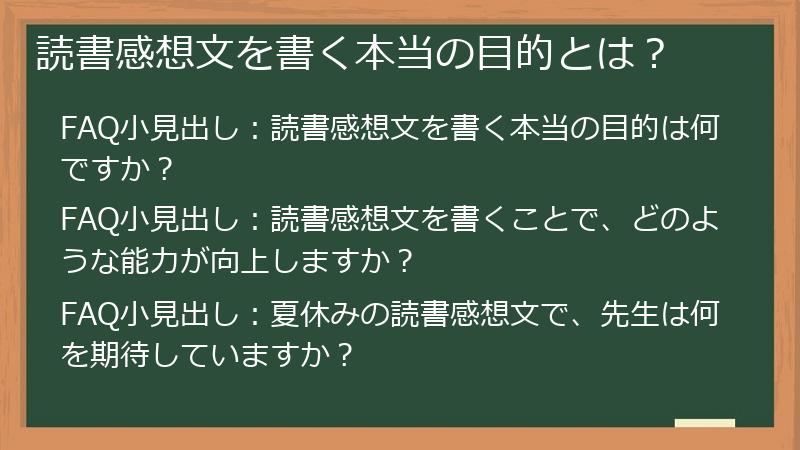 読書感想文を書く本当の目的とは？

FAQ小見出し：読書感想文を書く本当の目的は何ですか？

FAQ小見出し：読書感想文を書くことで、どのような能力が向上しますか？

FAQ小見出し：夏休みの読書感想文で、先生は何を期待していますか？